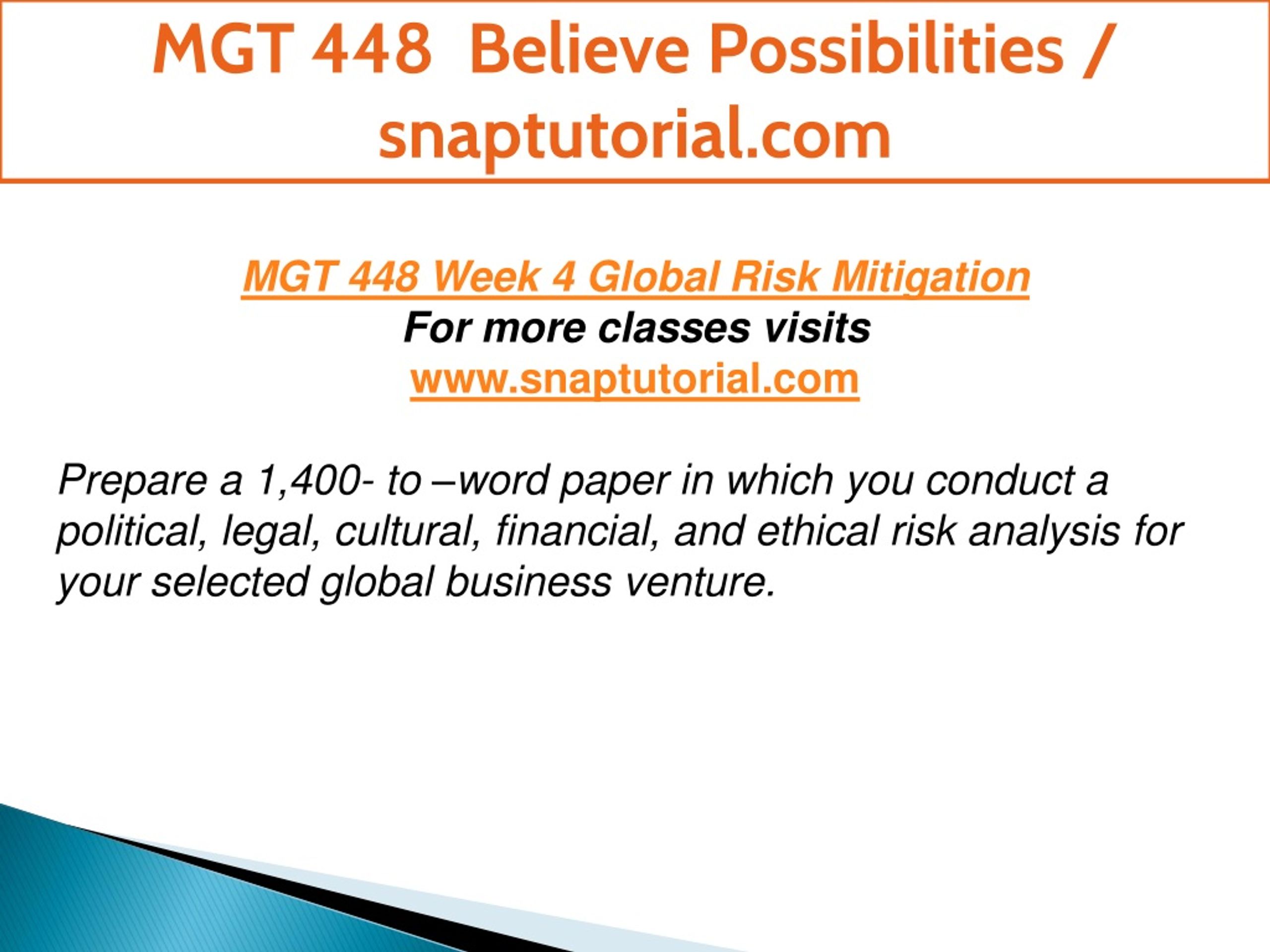 MGT 448 Believe Possibilities / snaptutorial.com

MGT 448 Week 4 Global Risk Mitigation
For more classes visits
www.snaptutorial.com

Prepare a 1,400- to –word paper in which you conduct a political, legal, cultural, financial, and ethical risk analysis for your selected global business venture.